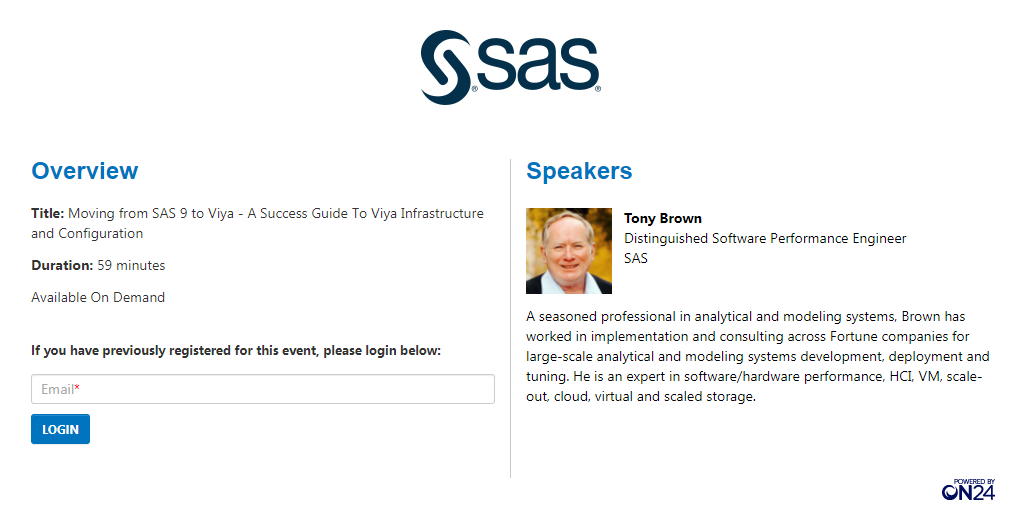 sas

Overview

Title: Moving from SAS 9 to Viya - A Success Guide To Viya Infrastructure and Configuration

Duration: 59 minutes

Available On Demand

If you have previously registered for this event, please login below:

Email*

LOGIN

Speakers

Tony Brown
Distinguished Software Performance Engineer
SAS

A seasoned professional in analytical and modeling systems, Brown has worked in implementation and consulting across Fortune companies for large-scale analytical and modeling systems development, deployment and tuning. He is an expert in software/hardware performance, HCI, VM, scale-out, cloud, virtual and scaled storage.

POWERED BY ON24